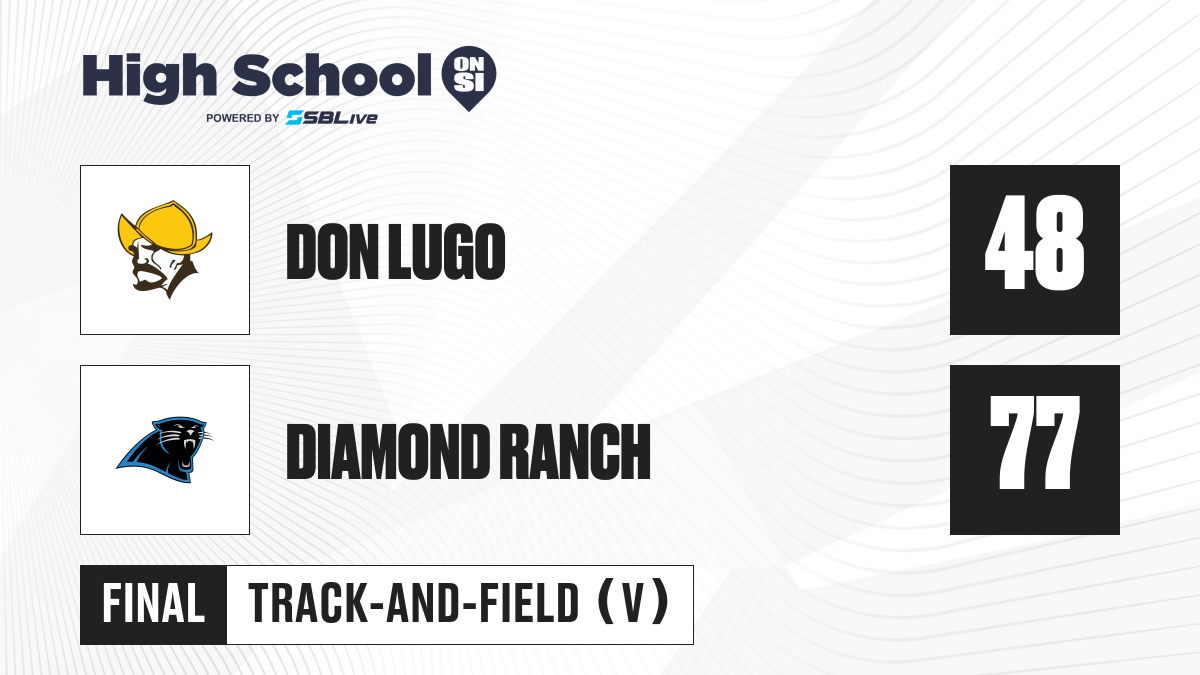 High School ON SI
POWERED BY SBLive

DON LUGO
48

DIAMOND RANCH
77

FINAL
TRACK-AND-FIELD (V)